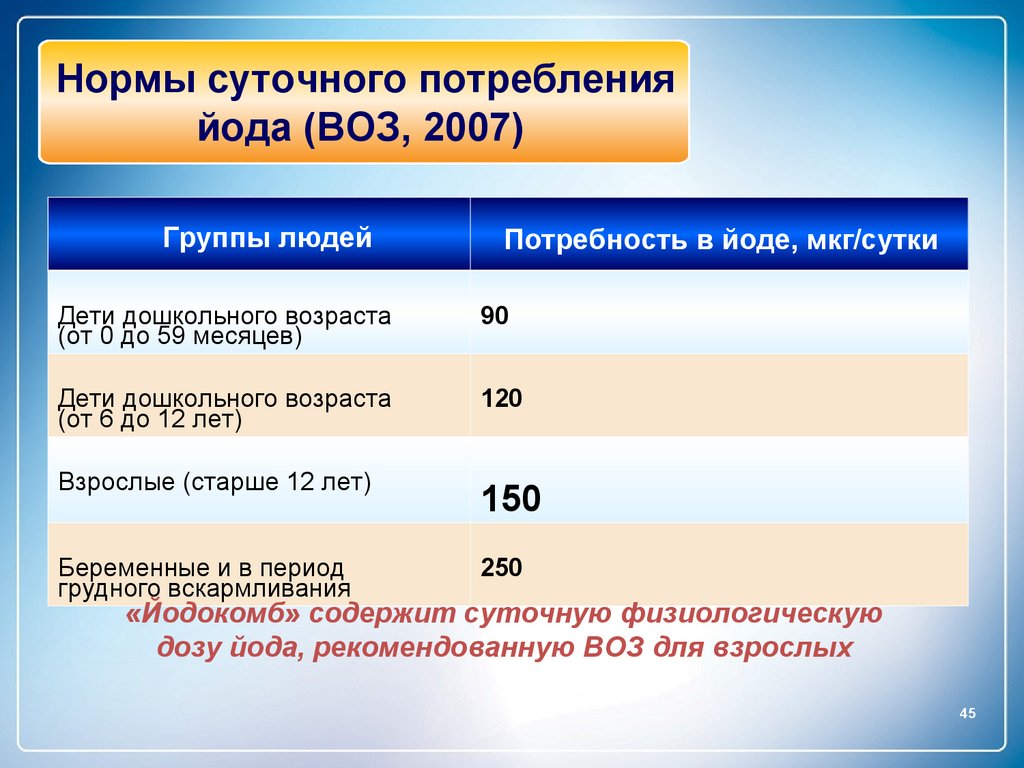 Нормы суточного потребления йода (ВОЗ, 2007)

| Группы людей | Потребность в йоде, мкг/сутки |
|---|---|
| Дети дошкольного возраста (от 0 до 59 месяцев) | 90 |
| Дети дошкольного возраста (от 6 до 12 лет) | 120 |
| Взрослые (старше 12 лет) | 150 |
| Беременные и в период грудного вскармливания | 250 |

«Йодокомб» содержит суточную физиологическую дозу йода, рекомендованную ВОЗ для взрослых

45